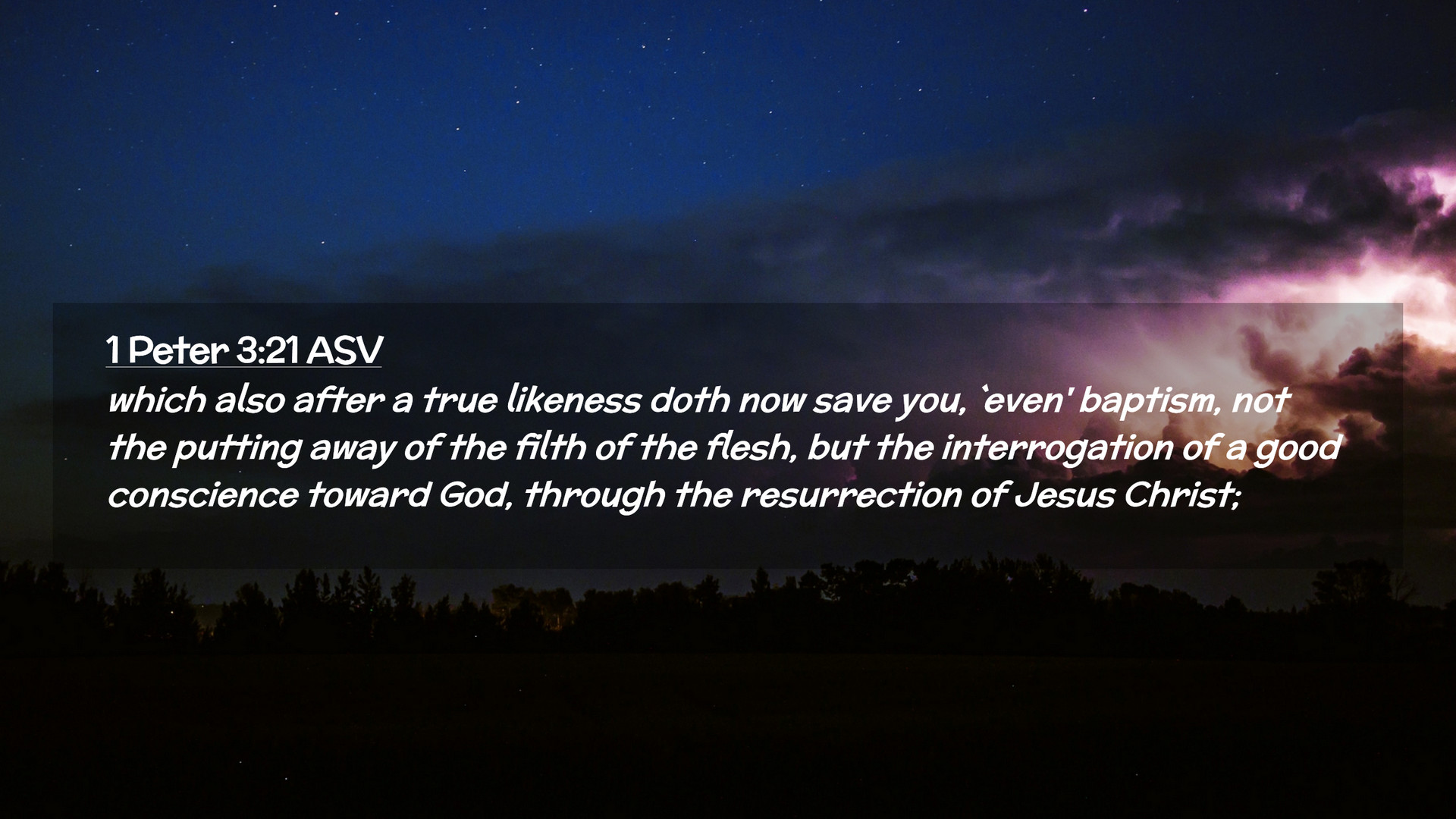 1 Peter 3:21 ASV

which also after a true likeness doth now save you, `even' baptism, not the putting away of the filth of the flesh, but the interrogation of a good conscience toward God, through the resurrection of Jesus Christ;